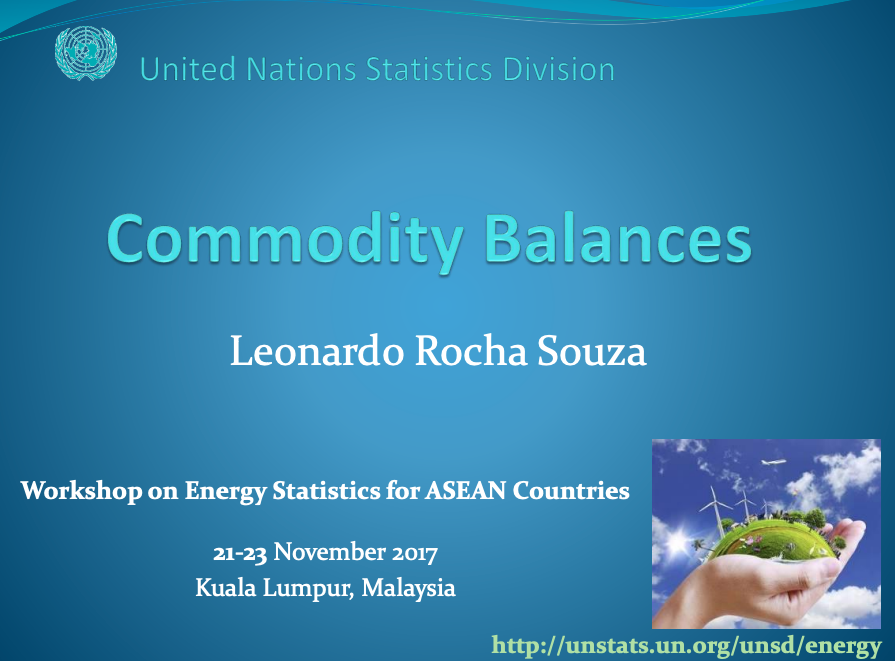 United Nations Statistics Division

Commodity Balances

Leonardo Rocha Souza

Workshop on Energy Statistics for ASEAN Countries

21-23 November 2017
Kuala Lumpur, Malaysia

http://unstats.un.org/unsd/energy